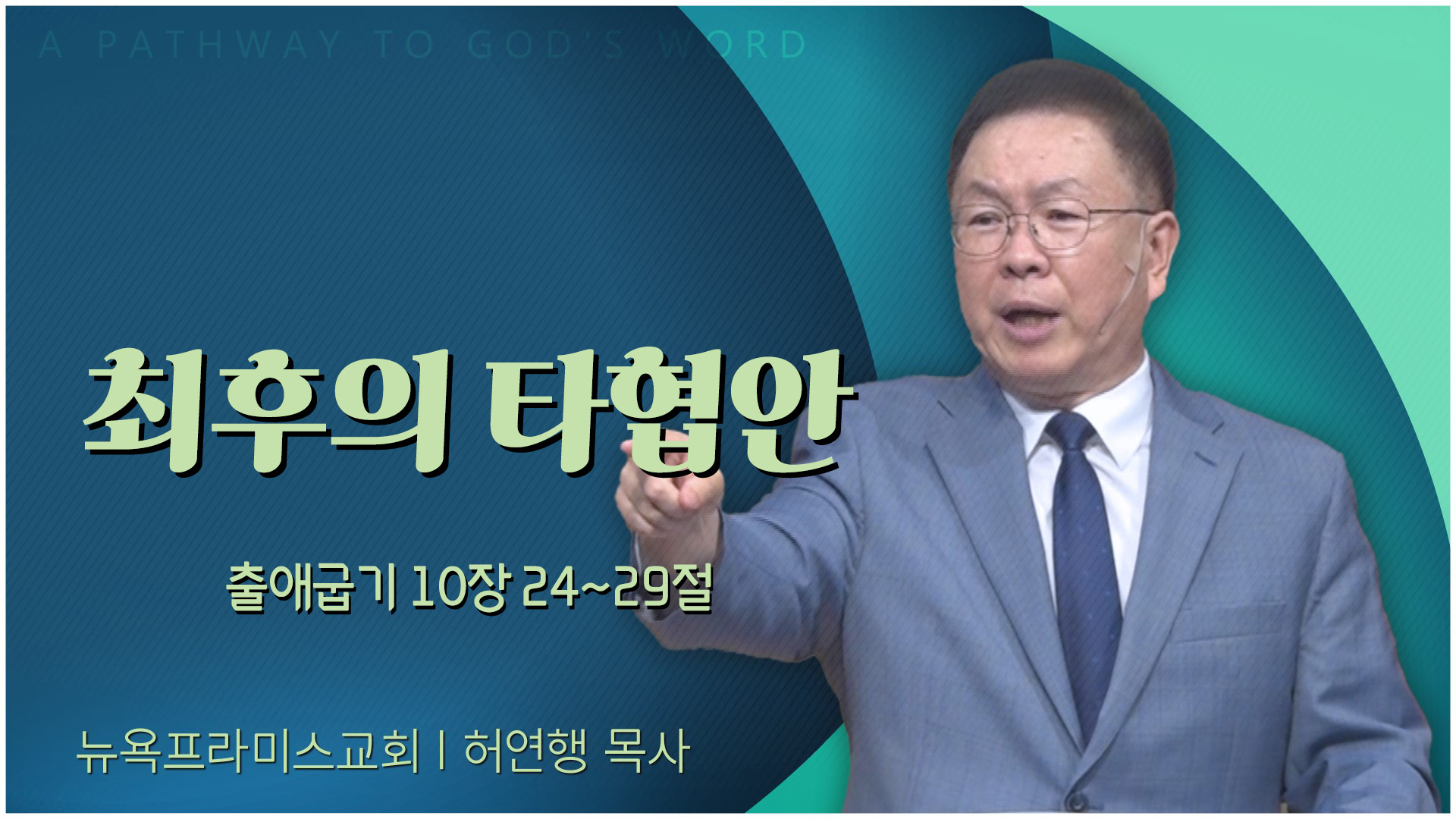 A PATHWAY TO GOD'S WORD

최후의 타협안

출애굽기 10장 24~29절

뉴욕프라미스교회 | 허연행 목사